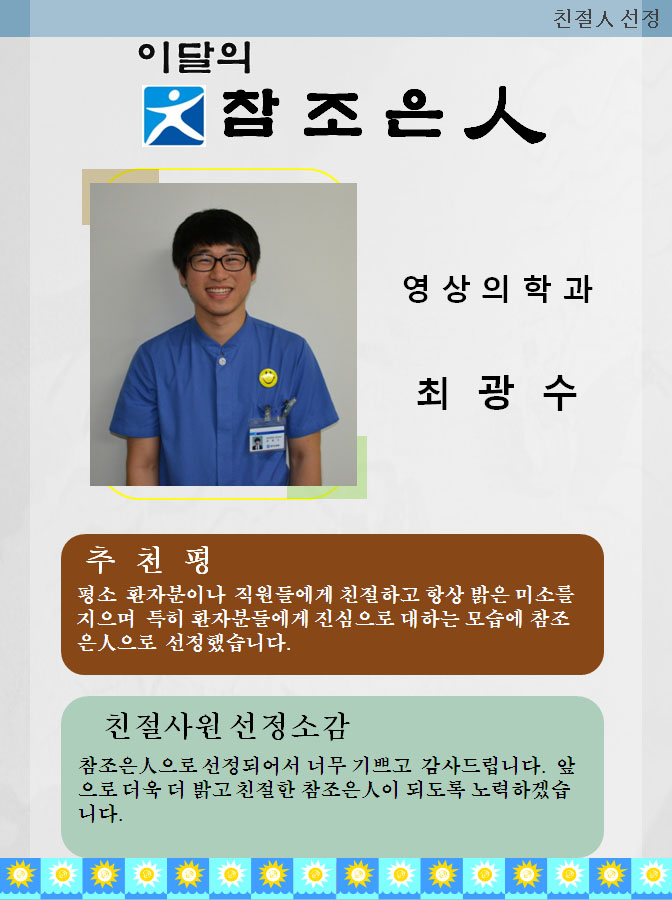 친절人 선정

이달의

참 조 은 人

영 상 의 학 과

최 광 수

추 천 평

평소 환자분이나 직원들에게 친절하고 항상 밝은 미소를 지으며 특히 환자분들에게 진심으로 대하는 모습에 참조은人으로 선정했습니다.

친절사원 선정소감

참조은人으로 선정되어서 너무 기쁘고 감사드립니다. 앞으로 더욱 더 밝고 친절한 참조은人이 되도록 노력하겠습니다.